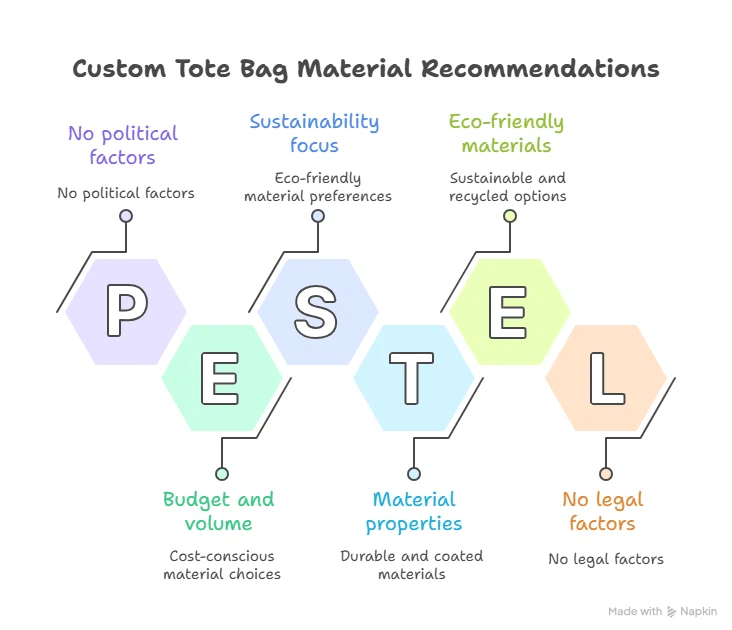 Custom Tote Bag Material Recommendations

No political factors

No political factors

Sustainability focus

Eco-friendly material preferences

Eco-friendly materials

Sustainable and recycled options

P

E

S

T

E

L

Budget and volume

Cost-conscious material choices

Material properties

Durable and coated materials

No legal factors

No legal factors

Made with Napkin